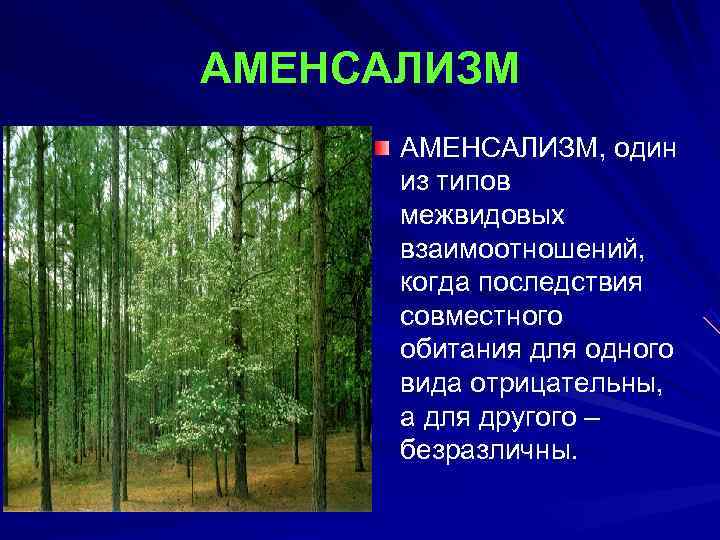 АМЕНСАЛИЗМ

АМЕНСАЛИЗМ, один из типов межвидовых взаимоотношений, когда последствия совместного обитания для одного вида отрицательны, а для другого – безразличны.